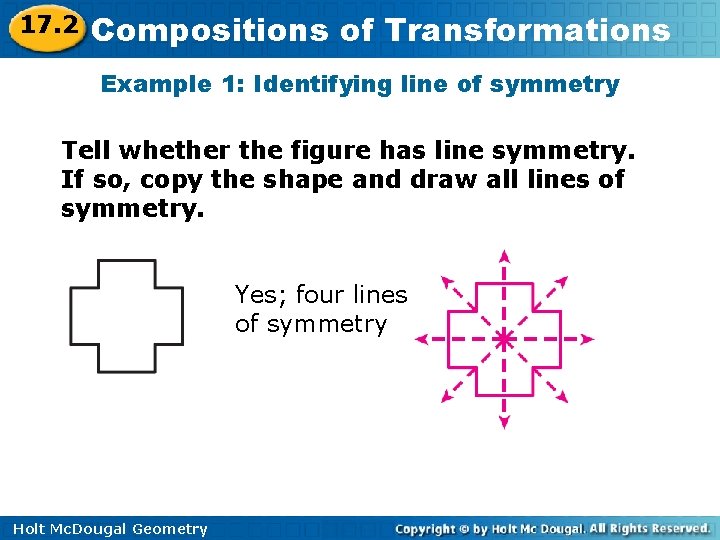 17.2 Compositions of Transformations

Example 1: Identifying line of symmetry

Tell whether the figure has line symmetry. If so, copy the shape and draw all lines of symmetry.

Yes; four lines of symmetry

Holt McDougal Geometry

Copyright © by Holt Mc Dougal. All Rights Reserved.